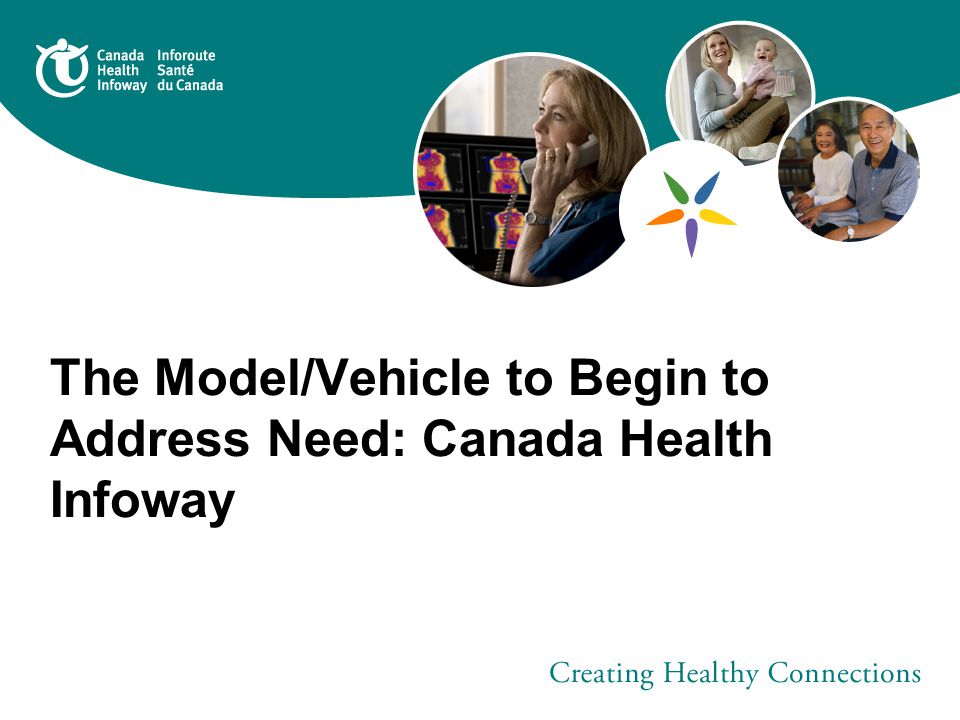 Canada Health Infoway
Inforoute Santé du Canada

The Model/Vehicle to Begin to Address Need: Canada Health Infoway

Creating Healthy Connections